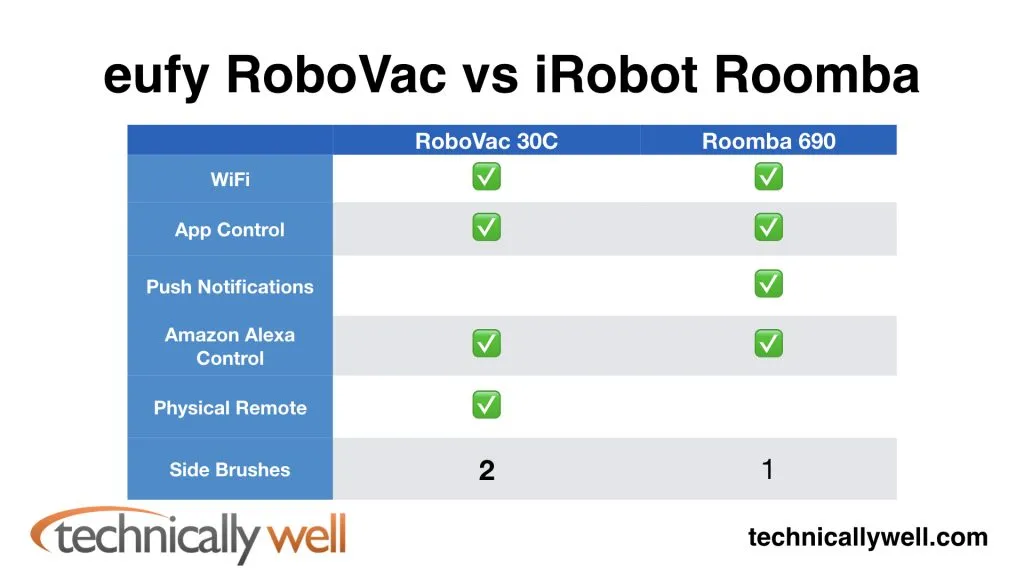 eufy RoboVac vs iRobot Roomba

| | RoboVac 30C | Roomba 690 |
|---|---|---|
| WiFi | ✅ | ✅ |
| App Control | ✅ | ✅ |
| Push Notifications | | ✅ |
| Amazon Alexa Control | ✅ | ✅ |
| Physical Remote | ✅ | |
| Side Brushes | 2 | 1 |

technically well

technicallywell.com